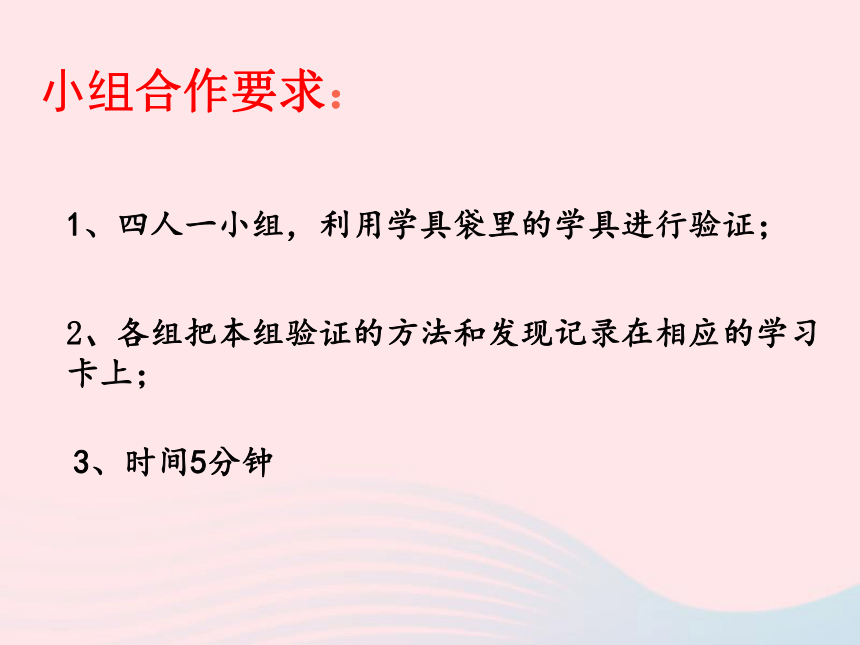 小组合作要求：

1、四人一小组，利用学具袋里的学具进行验证；

2、各组把本组验证的方法和发现记录在相应的学习卡上；

3、时间5分钟